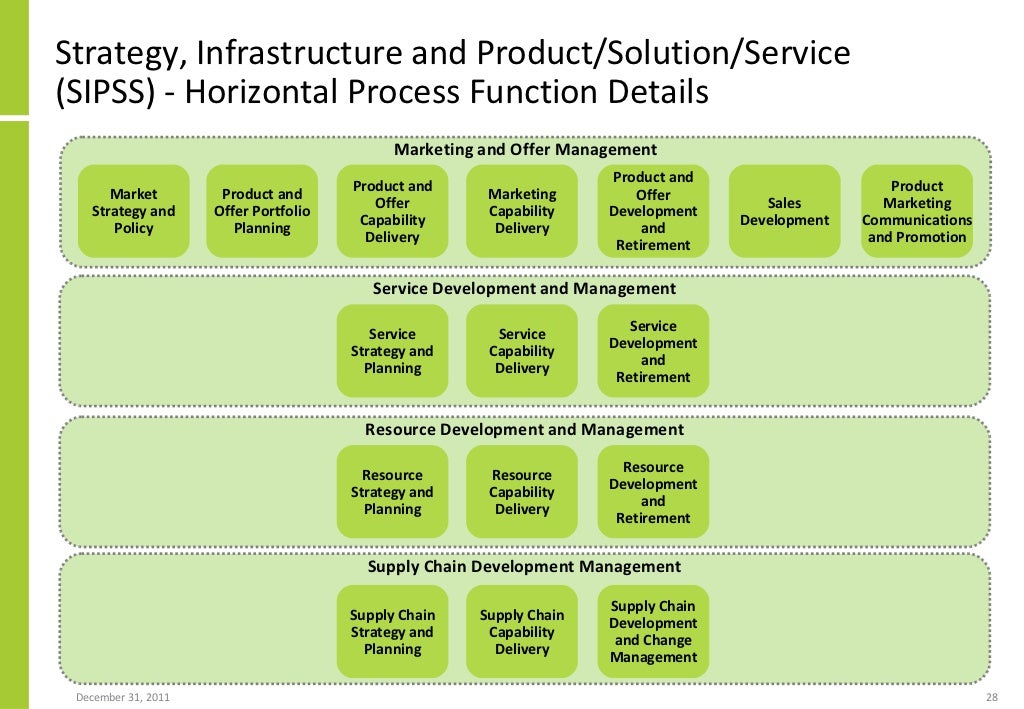 Strategy, Infrastructure and Product/Solution/Service (SIPSS) - Horizontal Process Function Details

Marketing and Offer Management

Market Strategy and Policy

Product and Offer Portfolio Planning

Product and Offer Capability Delivery

Marketing Capability Delivery

Product and Offer Development and Retirement

Sales Development

Product Marketing Communications and Promotion

Service Development and Management

Service Strategy and Planning

Service Capability Delivery

Service Development and Retirement

Resource Development and Management

Resource Strategy and Planning

Resource Capability Delivery

Resource Development and Retirement

Supply Chain Development Management

Supply Chain Strategy and Planning

Supply Chain Capability Delivery

Supply Chain Development and Change Management

December 31, 2011

28